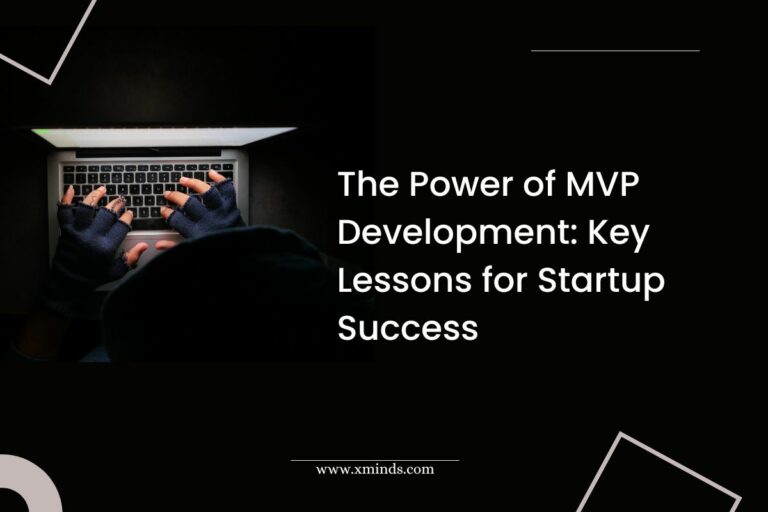 The Power of MVP Development: Key Lessons for Startup Success

www.xminds.com